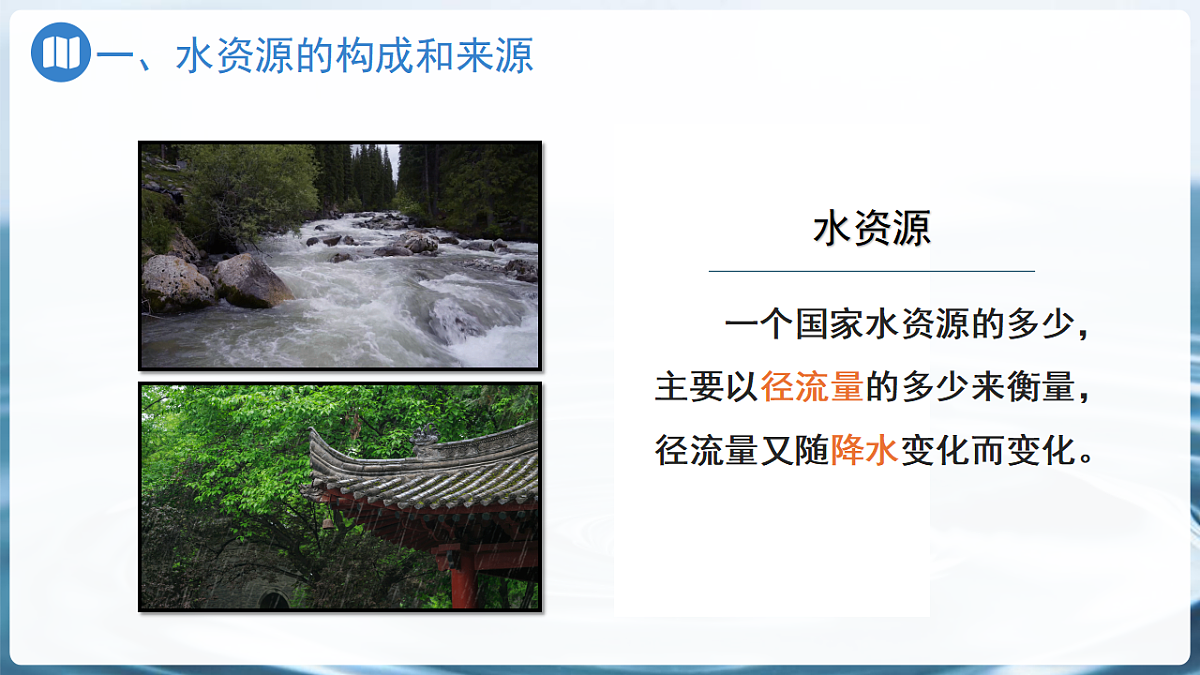 一、水资源的构成和来源

水资源

一个国家水资源的多少，主要以径流量的多少来衡量，径流量又随降水变化而变化。